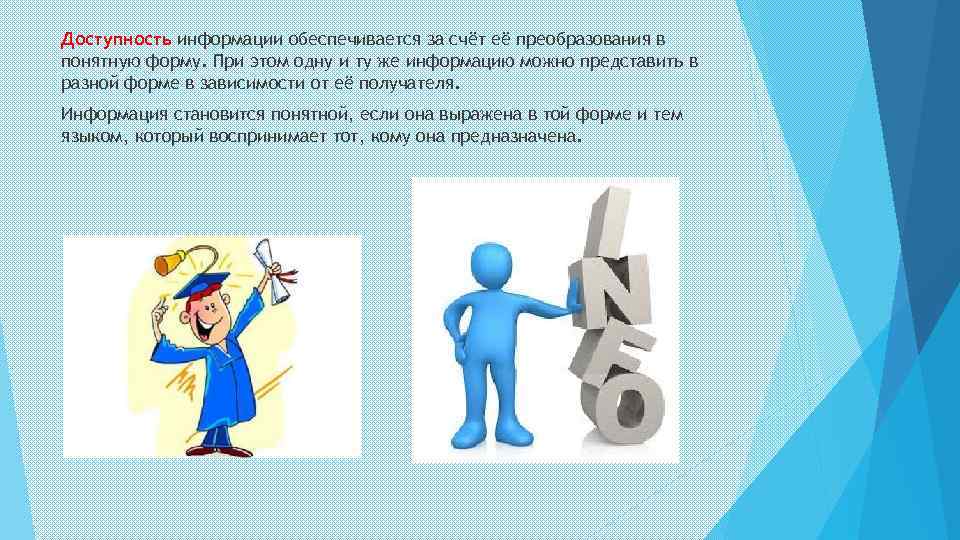 Доступность информации обеспечивается за счёт её преобразования в понятную форму. При этом одну и ту же информацию можно представить в разной форме в зависимости от её получателя.

Информация становится понятной, если она выражена в той форме и тем языком, который воспринимает тот, кому она предназначена.

INFO